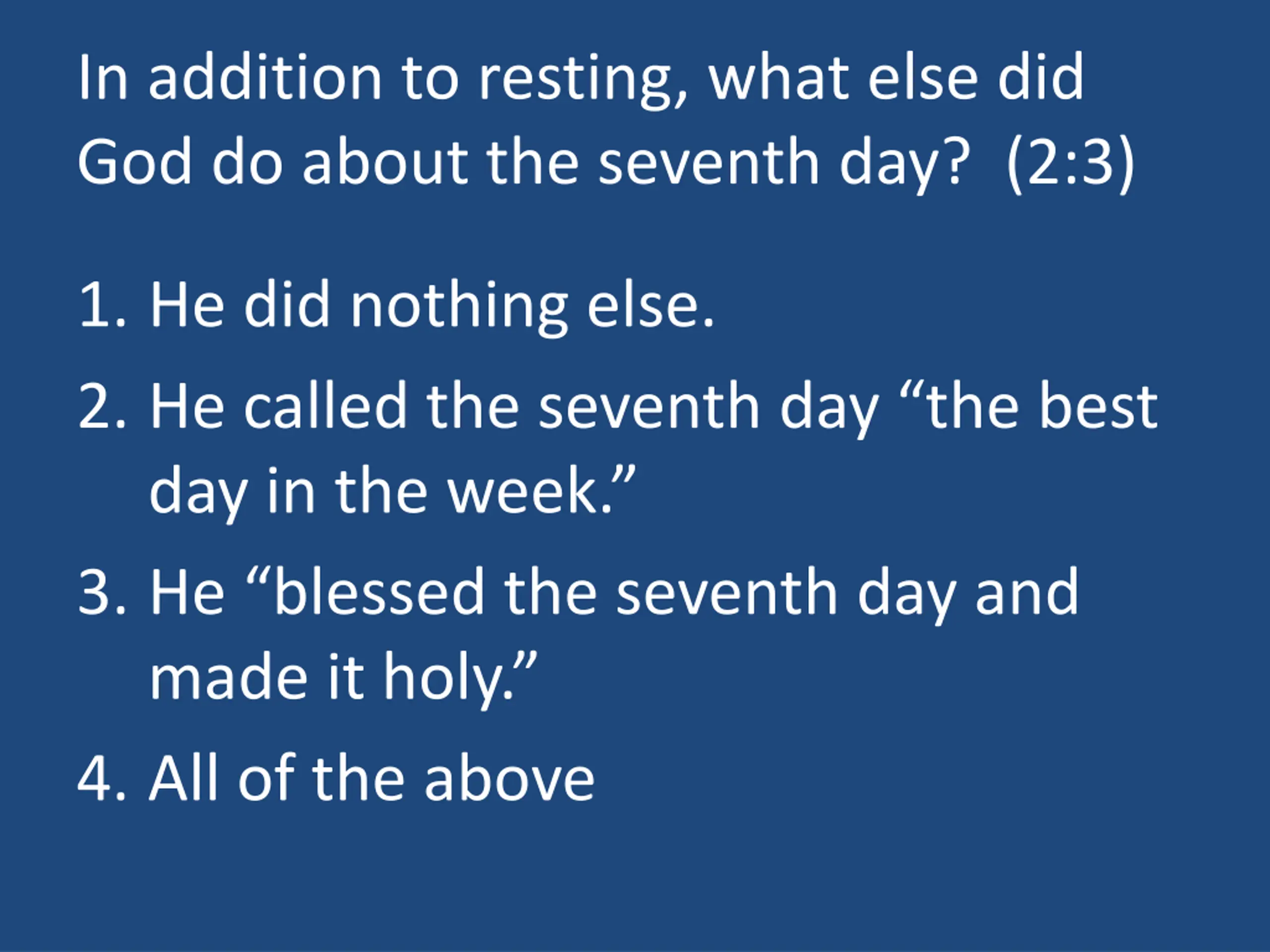 In addition to resting, what else did God do about the seventh day?  (2:3)

1. He did nothing else.
2. He called the seventh day “the best day in the week.”
3. He “blessed the seventh day and made it holy.”
4. All of the above